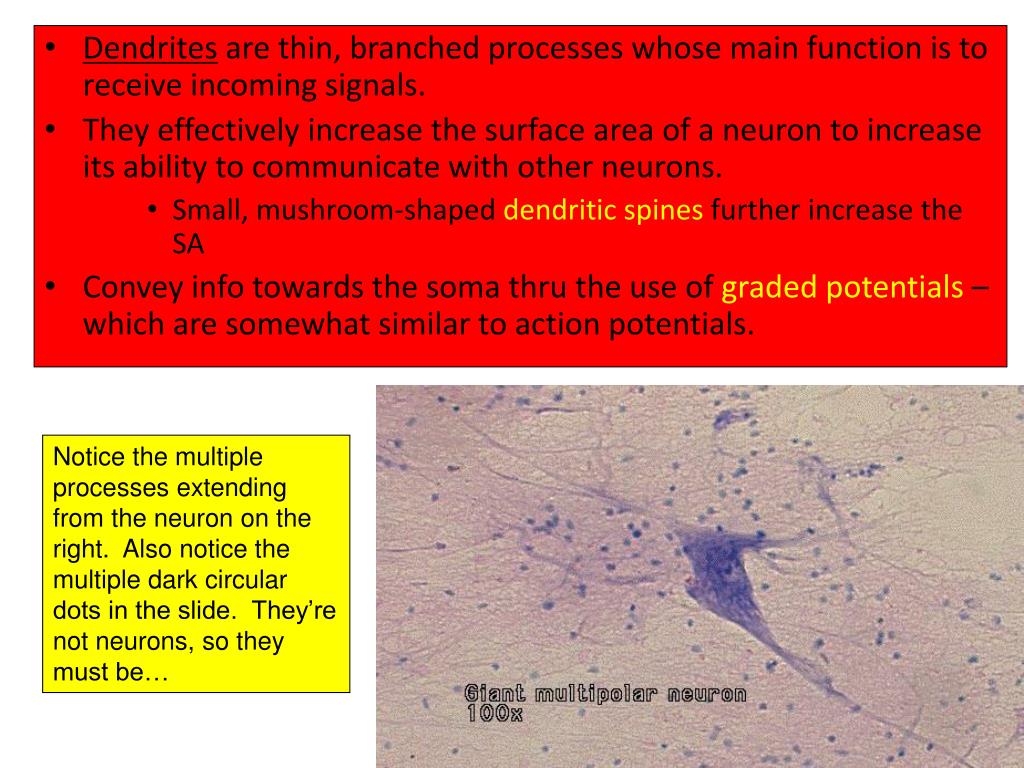 • Dendrites are thin, branched processes whose main function is to receive incoming signals.
• They effectively increase the surface area of a neuron to increase its ability to communicate with other neurons.
• Small, mushroom-shaped dendritic spines further increase the SA
• Convey info towards the soma thru the use of graded potentials – which are somewhat similar to action potentials.

Notice the multiple processes extending from the neuron on the right. Also notice the multiple dark circular dots in the slide. They're not neurons, so they must be…

Giant multipolar neuron
100x